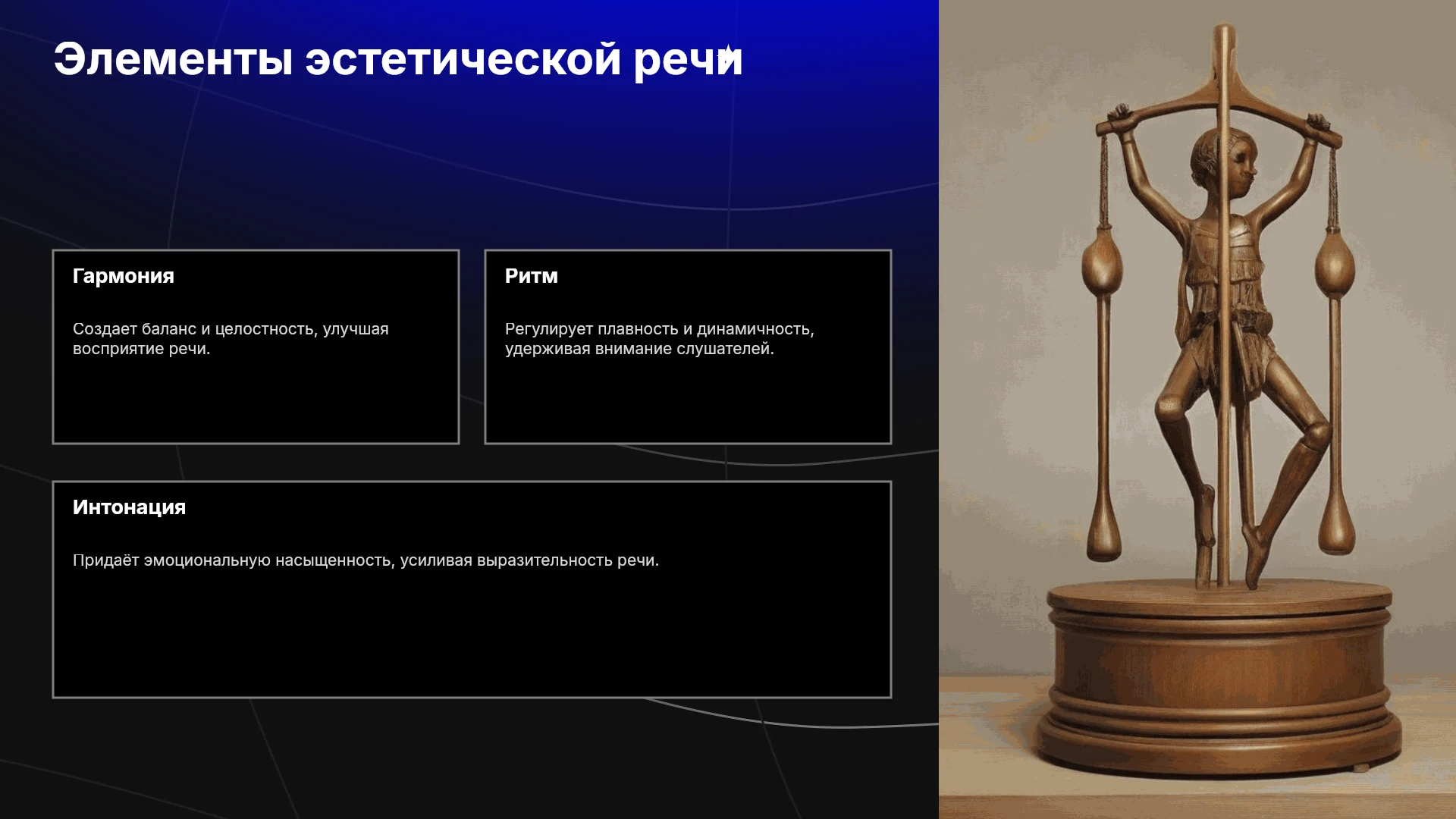 Элементы эстетической речи

Гармония

Создает баланс и целостность, улучшая восприятие речи.

Ритм

Регулирует плавность и динамичность, удерживая внимание слушателей.

Интонация

Придаёт эмоциональную насыщенность, усиливая выразительность речи.